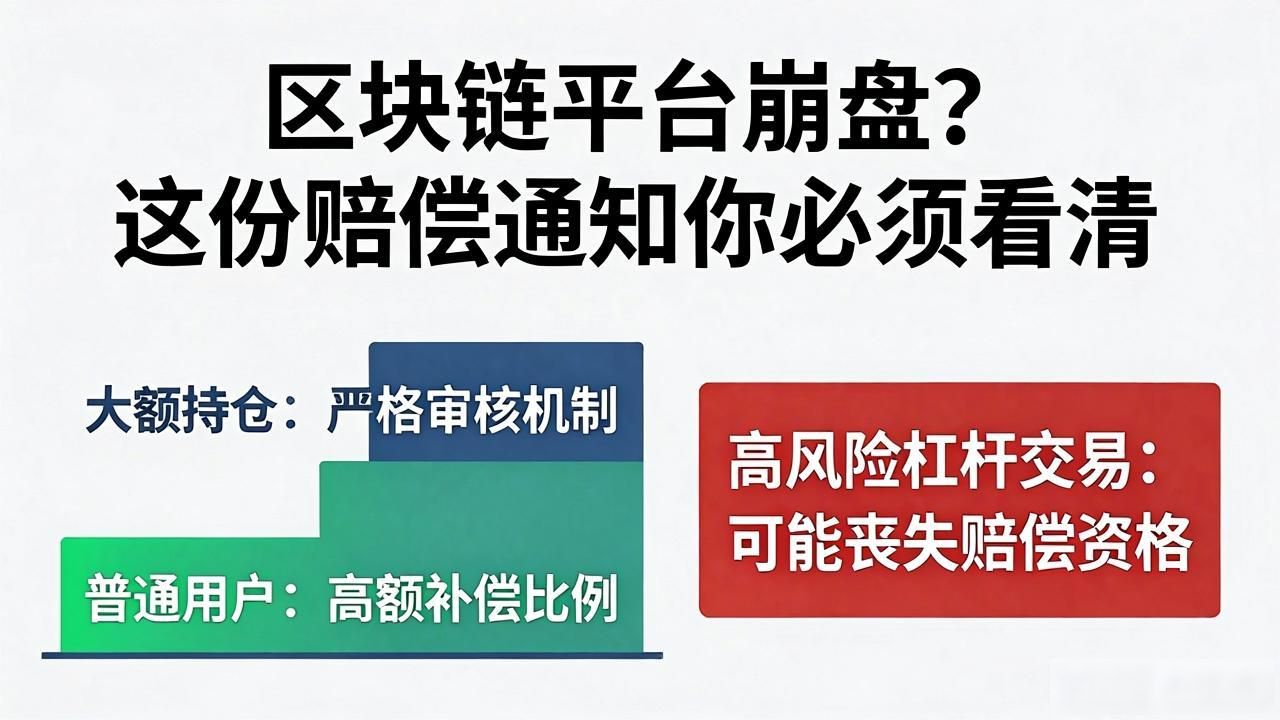 区块链平台崩盘？
这份赔偿通知你必须看清

大额持仓：严格审核机制

普通用户：高额补偿比例

高风险杠杆交易：
可能丧失赔偿资格